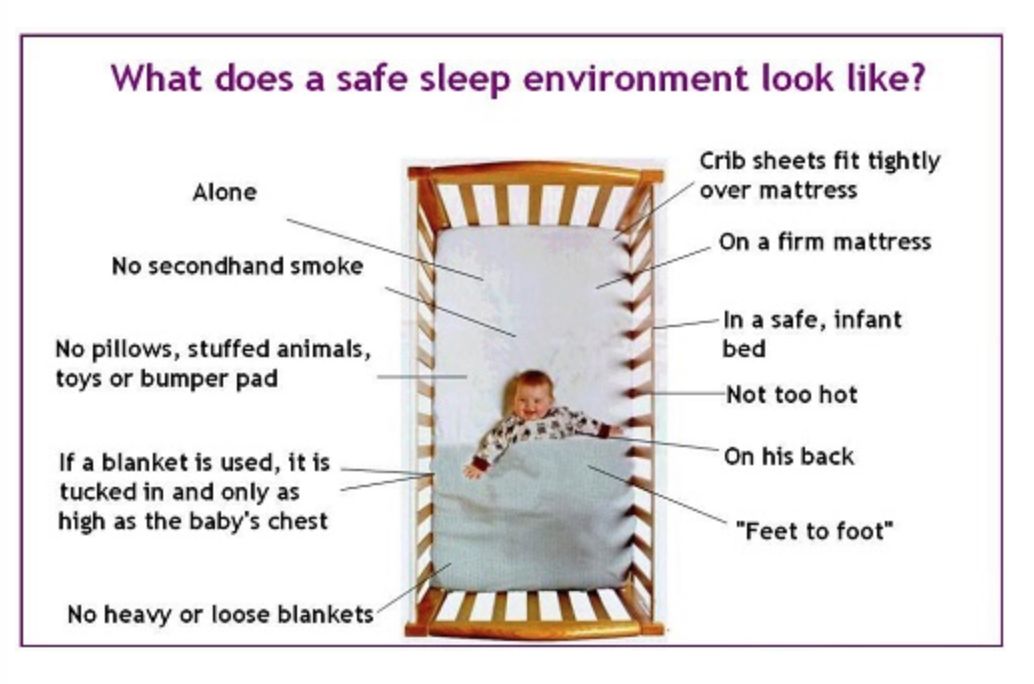 What does a safe sleep environment look like?

Alone

No secondhand smoke

No pillows, stuffed animals, toys or bumper pad

If a blanket is used, it is tucked in and only as high as the baby's chest

No heavy or loose blankets

Crib sheets fit tightly over mattress

On a firm mattress

In a safe, infant bed

Not too hot

On his back

"Feet to foot"